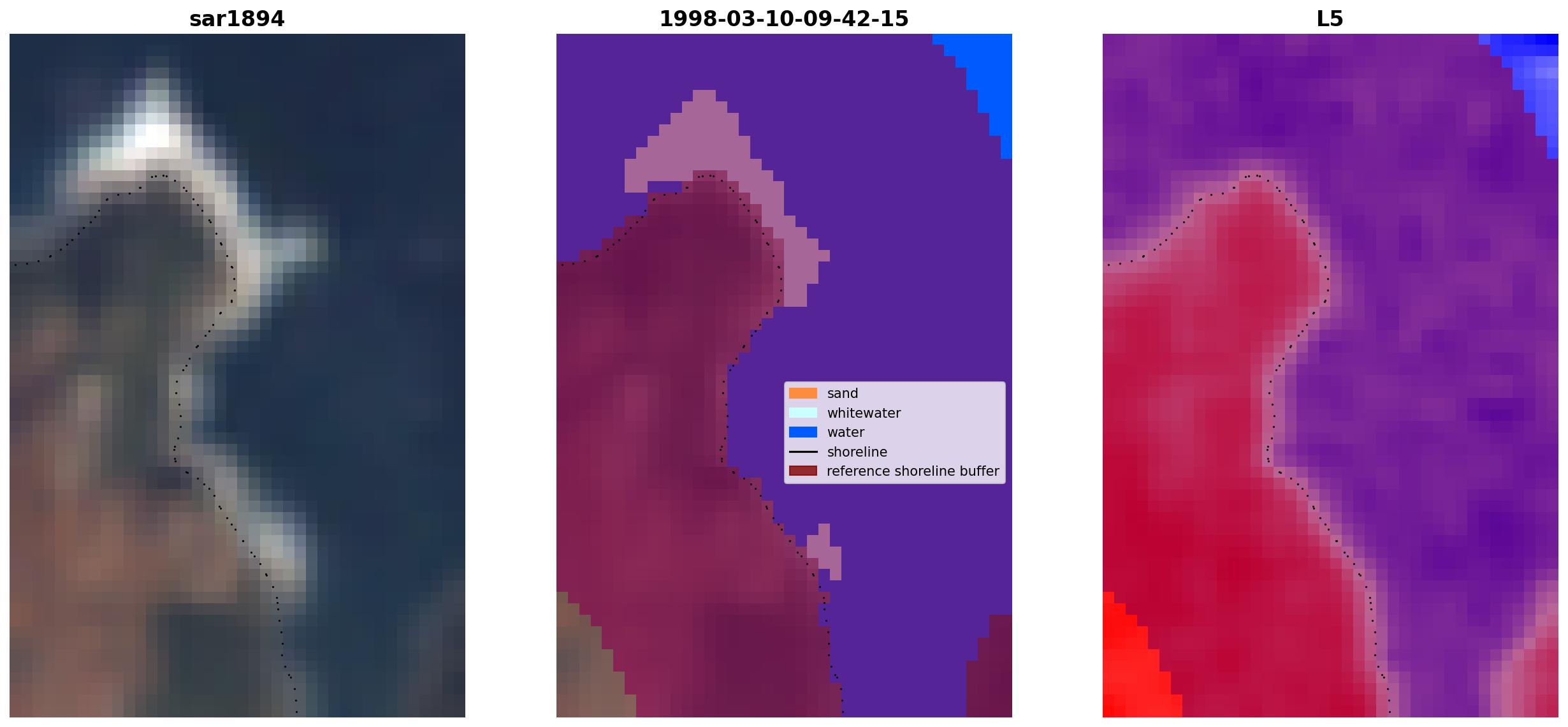 sar1894

1998-03-10-09-42-15

sand
whitewater
water
shoreline
reference shoreline buffer

L5